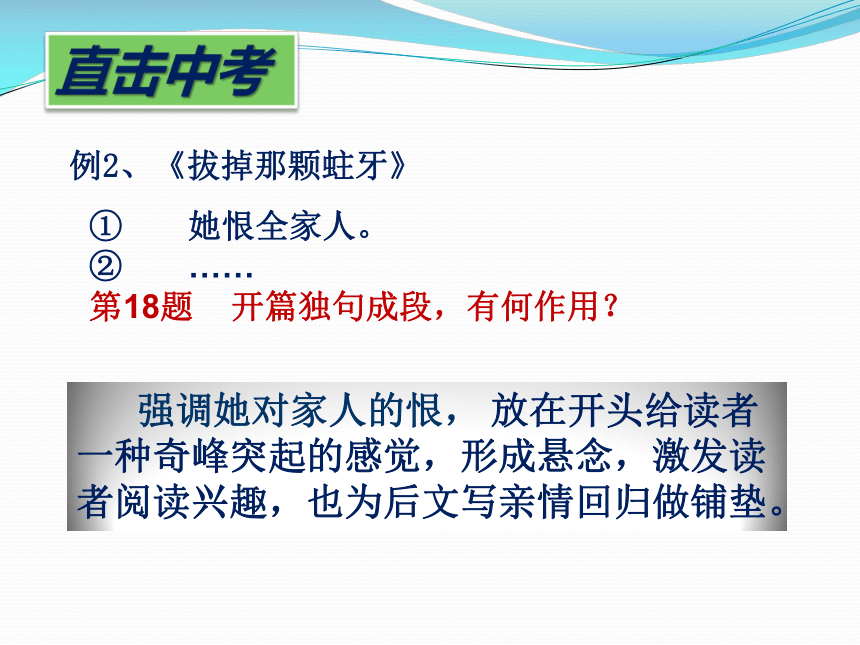 直击中考

例2、《拔掉那颗蛀牙》

① 她恨全家人。
② ……

第18题 开篇独句成段，有何作用？

强调她对家人的恨， 放在开头给读者一种奇峰突起的感觉，形成悬念，激发读者阅读兴趣，也为后文写亲情回归做铺垫。